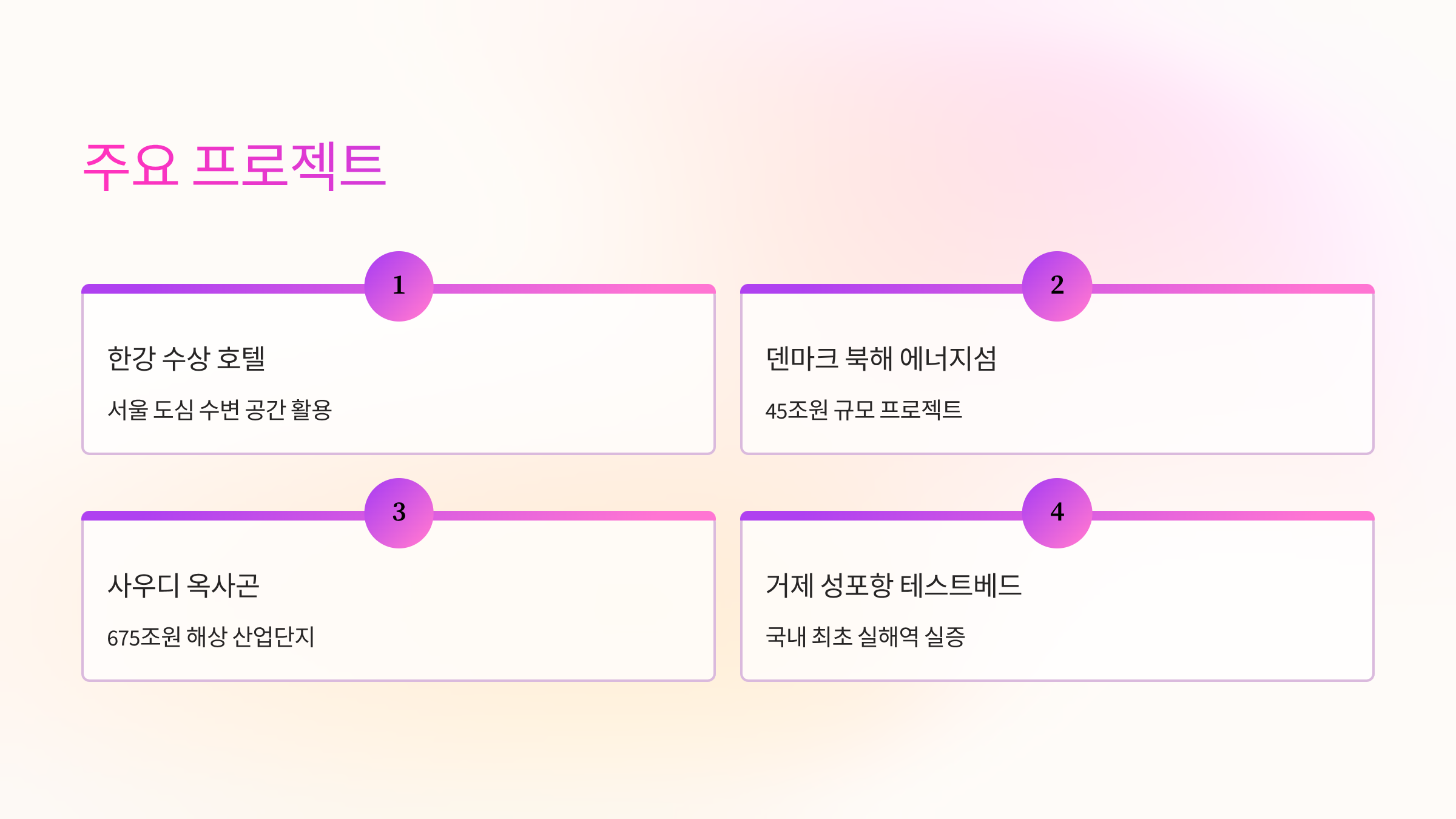 주요 프로젝트

1

한강 수상 호텔

서울 도심 수변 공간 활용

2

덴마크 북해 에너지섬

45조원 규모 프로젝트

3

사우디 옥사곤

675조원 해상 산업단지

4

거제 성포항 테스트베드

국내 최초 실해역 실증